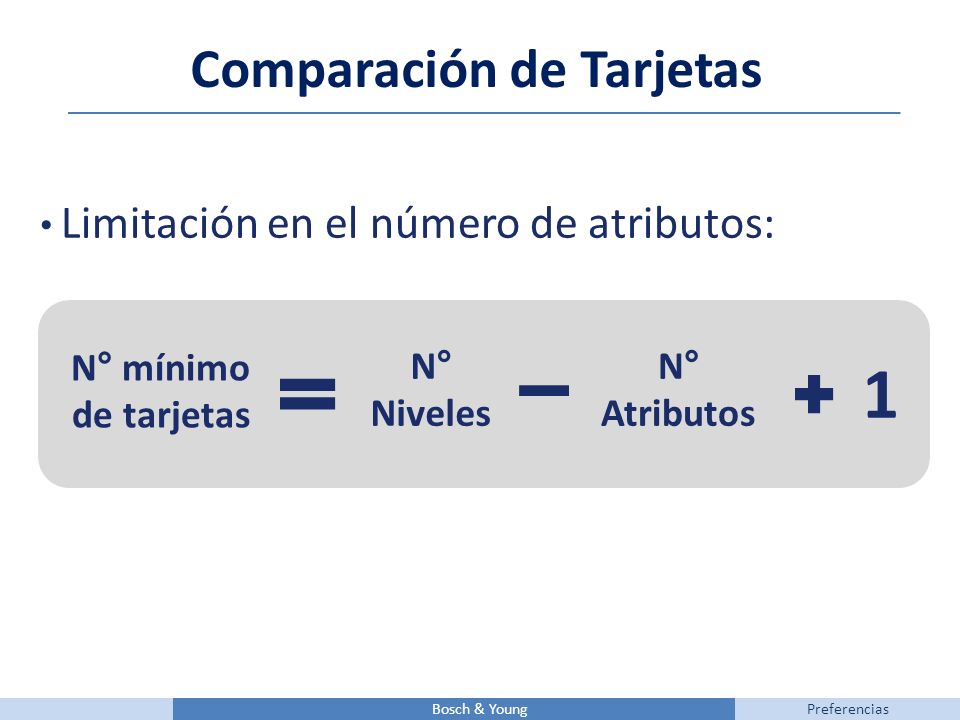 Comparación de Tarjetas

• Limitación en el número de atributos:

N° mínimo de tarjetas = N° Niveles − N° Atributos + 1

Bosch & Young

Preferencias